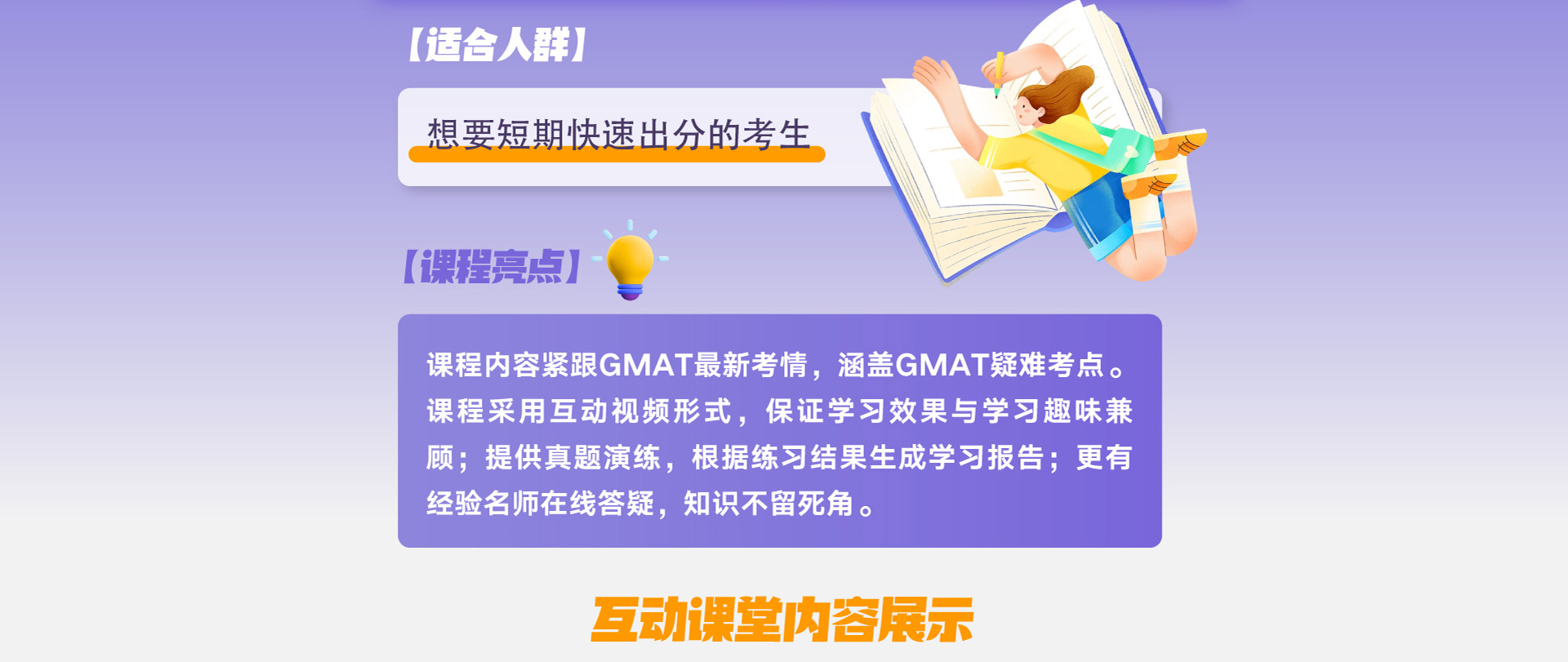 【适合人群】

想要短期快速出分的考生

【课程亮点】

课程内容紧跟GMAT最新考情，涵盖GMAT疑难考点。课程采用互动视频形式，保证学习效果与学习趣味兼顾；提供真题演练，根据练习结果生成学习报告；更有经验名师在线答疑，知识不留死角。

互动课堂内容展示